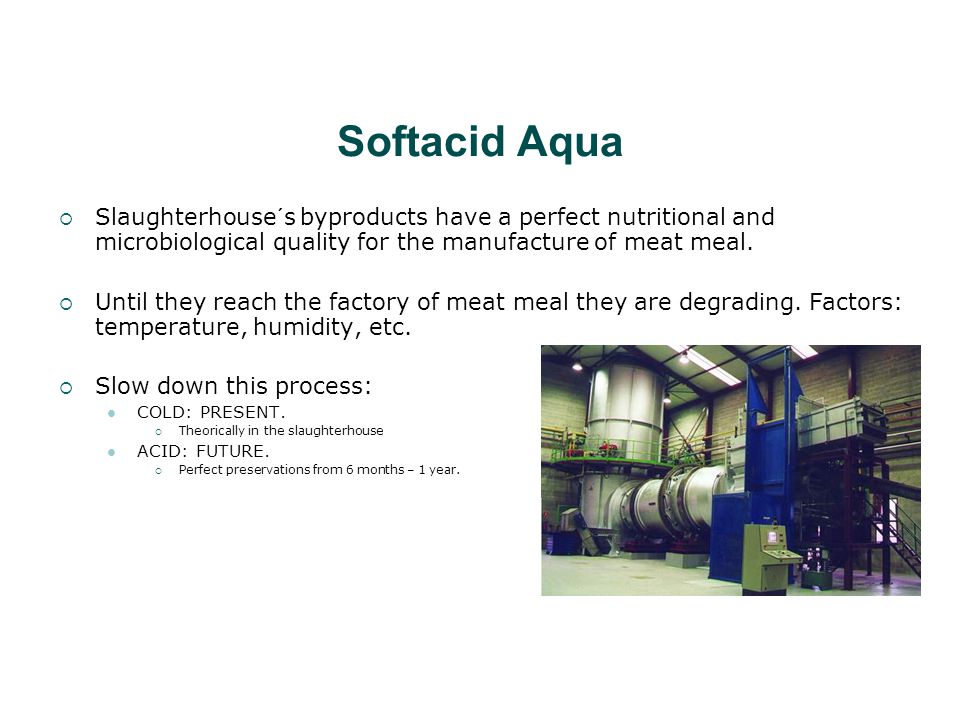 Softacid Aqua

Slaughterhouse´s byproducts have a perfect nutritional and microbiological quality for the manufacture of meat meal.

Until they reach the factory of meat meal they are degrading. Factors: temperature, humidity, etc.

Slow down this process:
COLD: PRESENT.
Theorically in the slaughterhouse
ACID: FUTURE.
Perfect preservations from 6 months – 1 year.